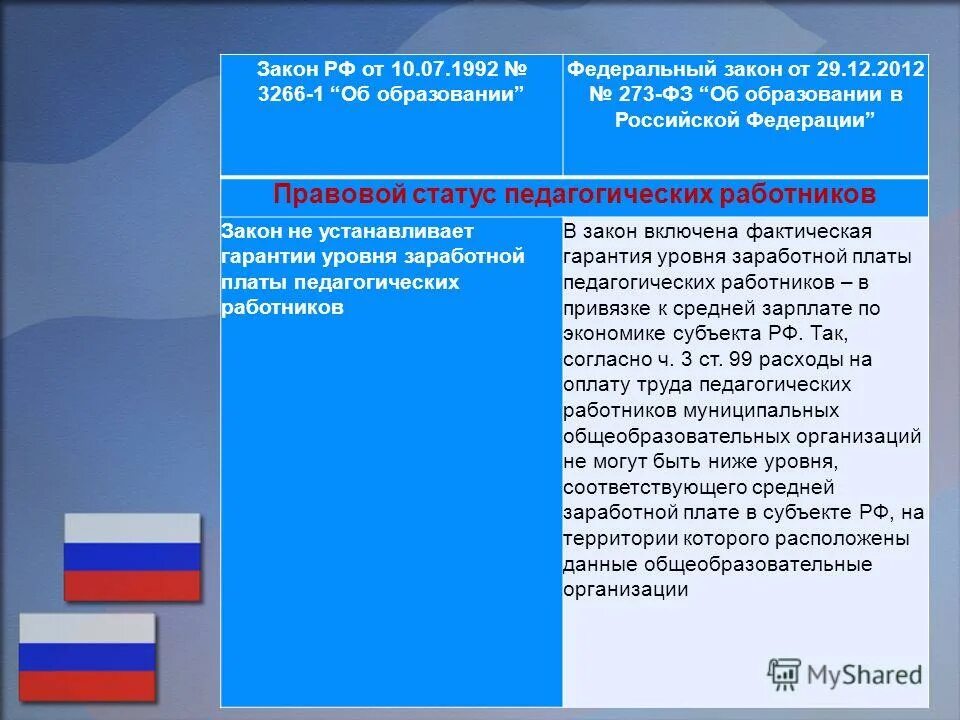 | Закон РФ от 10.07.1992 № 3266-1 “Об образовании” | Федеральный закон от 29.12.2012 № 273-ФЗ “Об образовании в Российской Федерации” |
|---|---|
| Правовой статус педагогических работников | |
| Закон не устанавливает гарантии уровня заработной платы педагогических работников | В закон включена фактическая гарантия уровня заработной платы педагогических работников – в привязке к средней зарплате по экономике субъекта РФ. Так, согласно ч. 3 ст. 99 расходы на оплату труда педагогических работников муниципальных общеобразовательных организаций не могут быть ниже уровня, соответствующего средней заработной плате в субъекте РФ, на территории которого расположены данные общеобразовательные организации |

MyShared